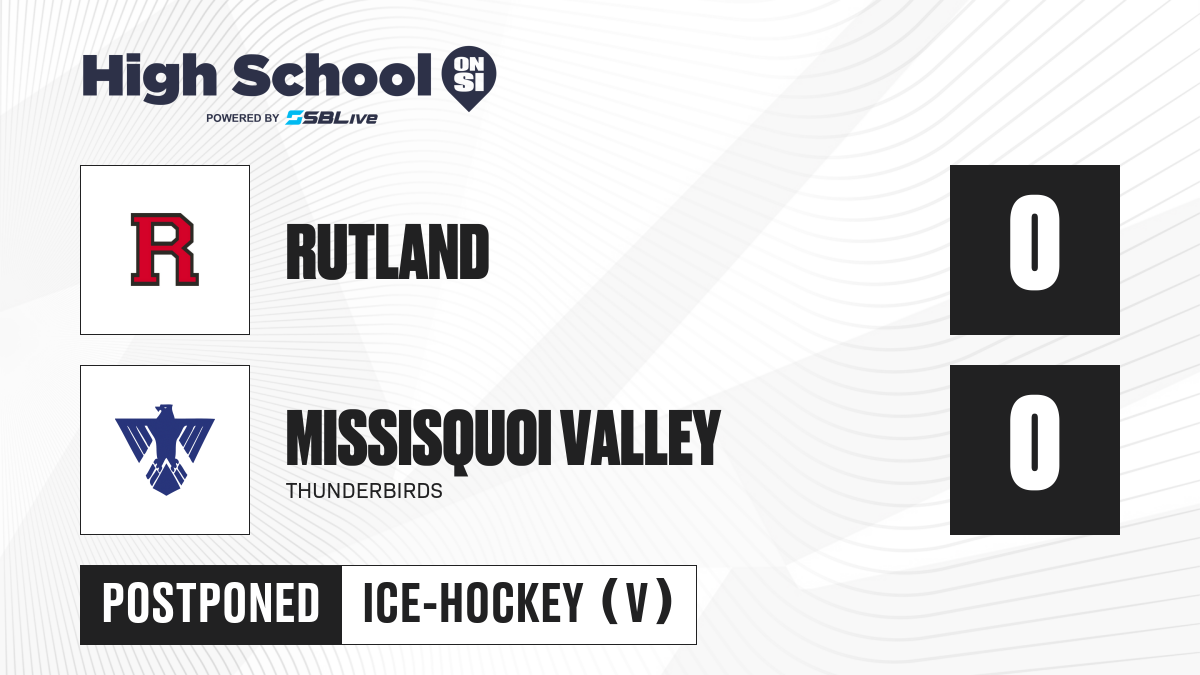 High School ON SI
POWERED BY SBLive

R

RUTLAND

0

MISSISQUOI VALLEY
THUNDERBIRDS

0

POSTPONED
ICE-HOCKEY (V)